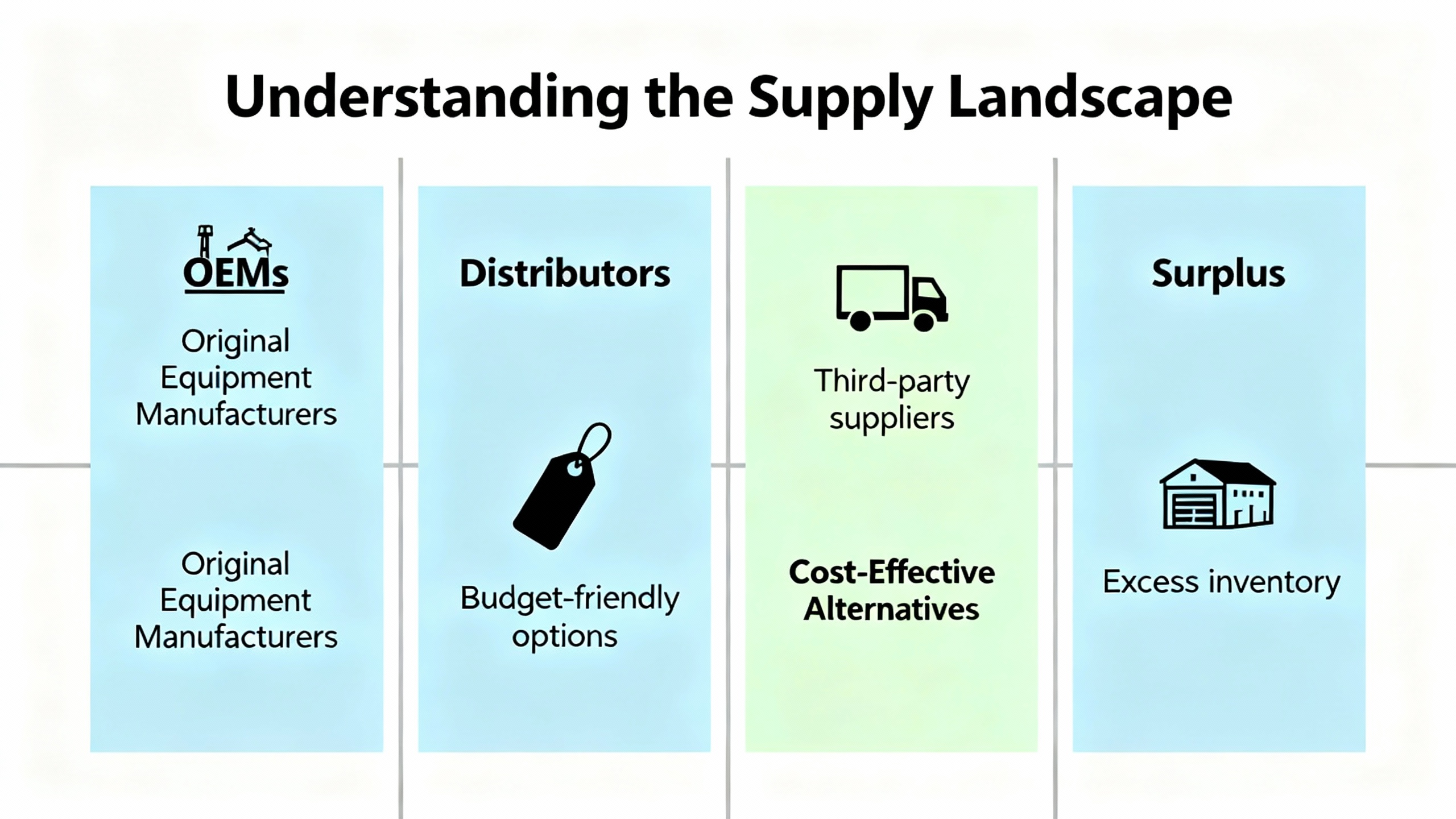 Understanding the Supply Landscape

OEMs

Original Equipment Manufacturers

Original Equipment Manufacturers

Distributors

Budget-friendly options

Third-party suppliers

Cost-Effective Alternatives

Surplus

Excess inventory